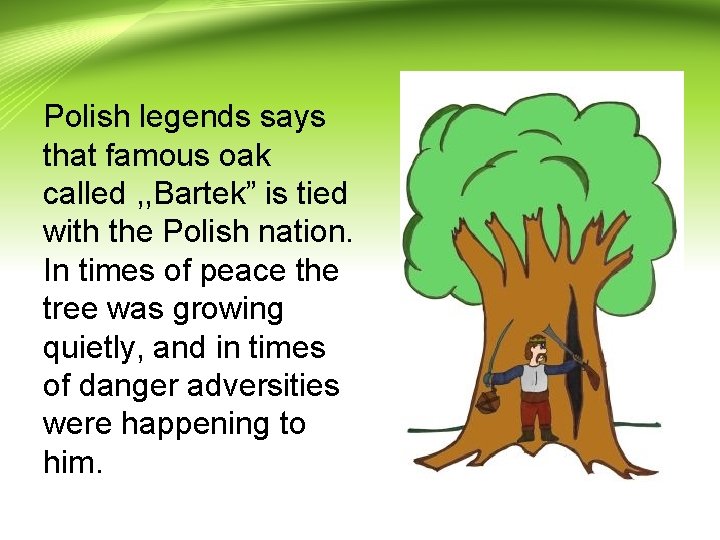 Polish legends says that famous oak called ,,Bartek” is tied with the Polish nation. In times of peace the tree was growing quietly, and in times of danger adversities were happening to him.